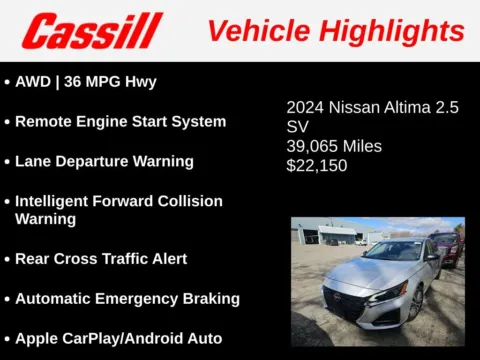 Cassill Vehicle Highlights

• AWD | 36 MPG Hwy

• Remote Engine Start System

• Lane Departure Warning

• Intelligent Forward Collision Warning

• Rear Cross Traffic Alert

• Automatic Emergency Braking

• Apple CarPlay/Android Auto

2024 Nissan Altima 2.5 SV
39,065 Miles
$22,150